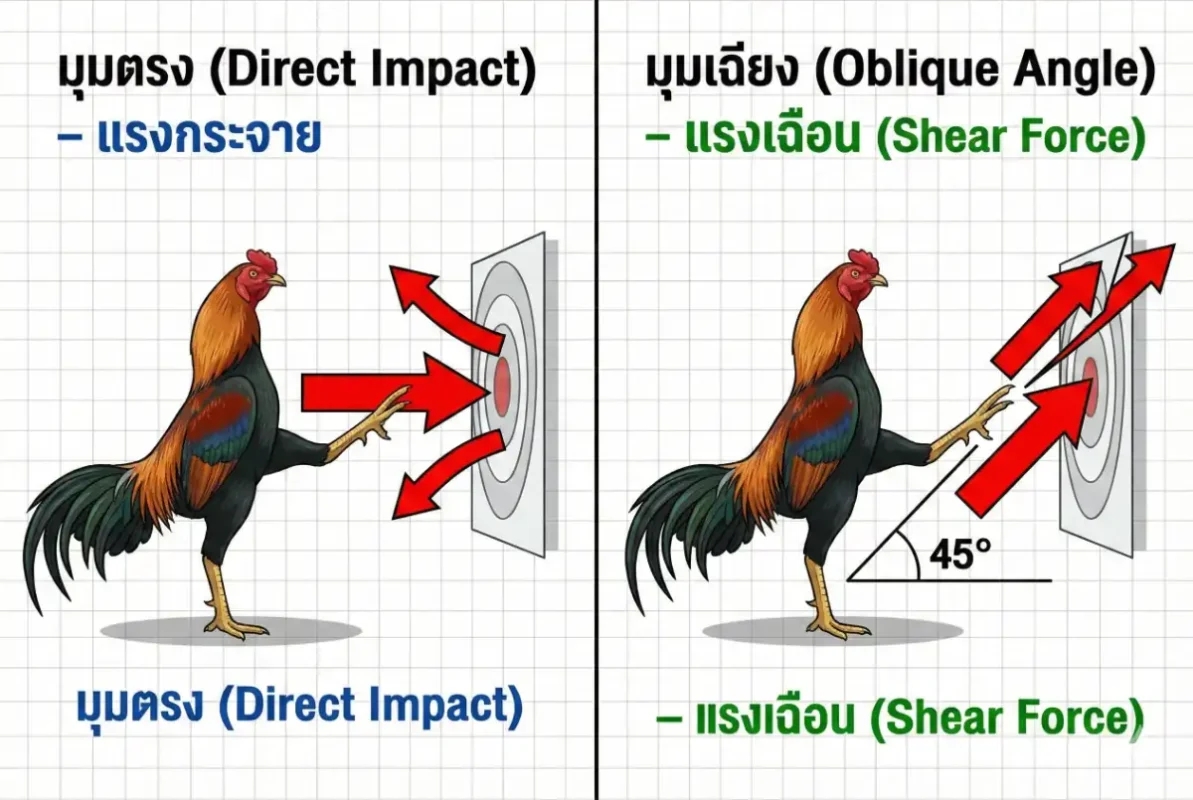 มุมตรง (Direct Impact)
– แรงกระจาย

มุมตรง (Direct Impact)

มุมเฉียง (Oblique Angle)
– แรงเฉือน (Shear Force)

45°

– แรงเฉือน (Shear Force)